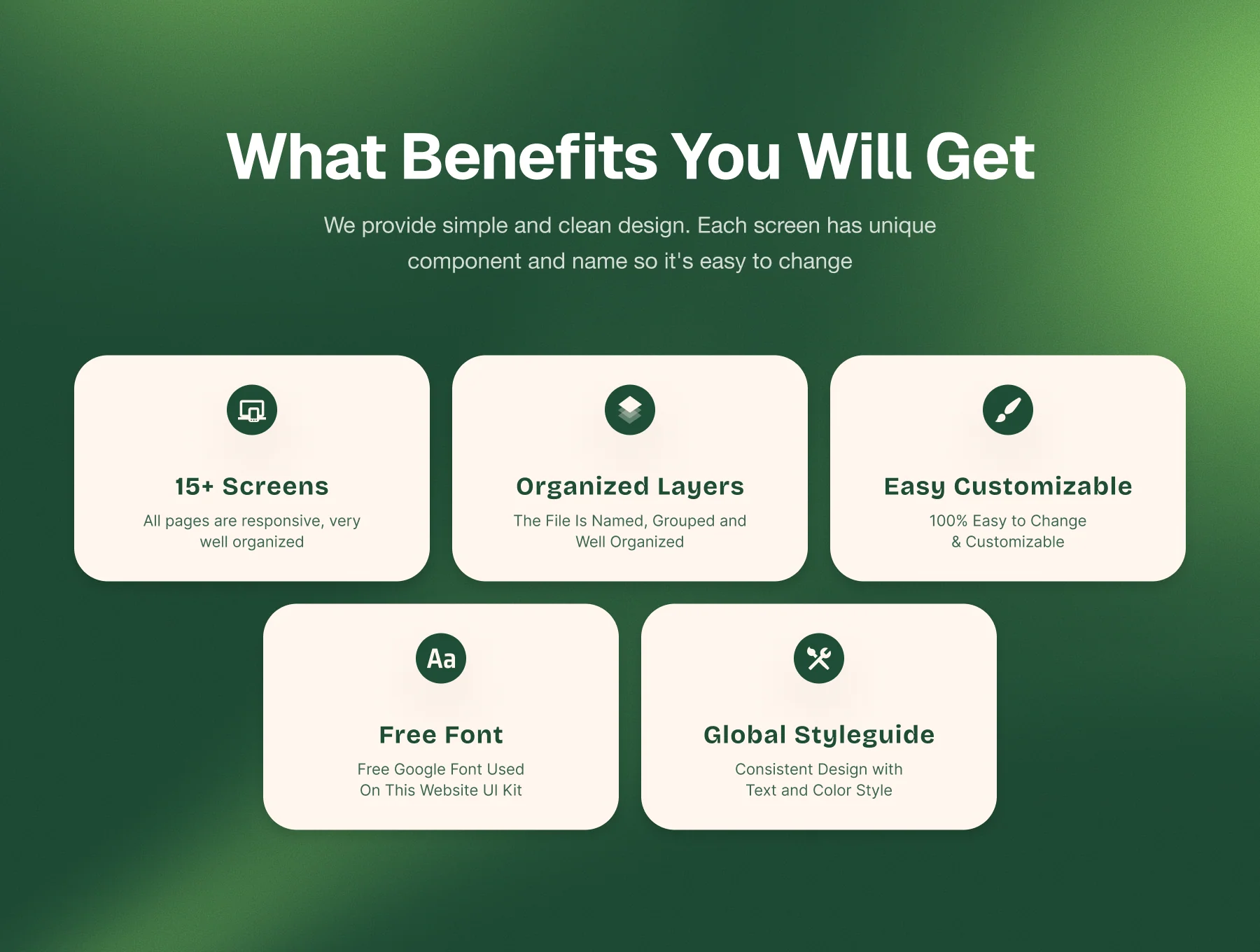 What Benefits You Will Get

We provide simple and clean design. Each screen has unique component and name so it's easy to change

15+ Screens

All pages are responsive, very well organized

Organized Layers

The File Is Named, Grouped and Well Organized

Easy Customizable

100% Easy to Change & Customizable

Aa

Free Font

Free Google Font Used On This Website UI Kit

Global Styleguide

Consistent Design with Text and Color Style